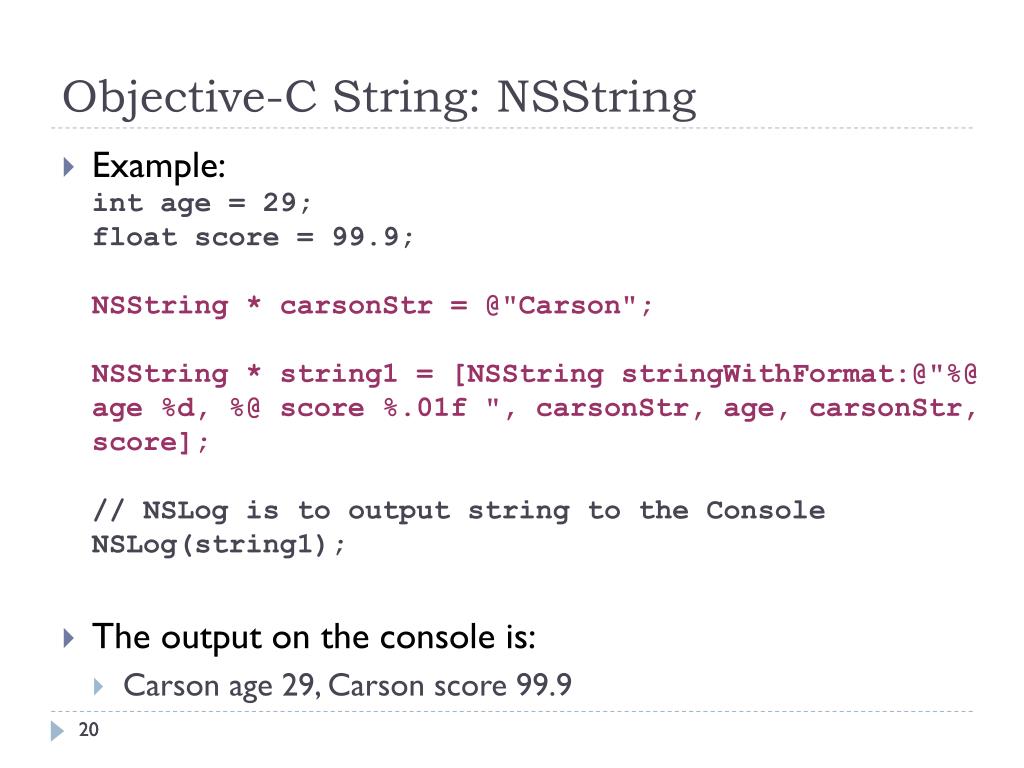 Objective-C String: NSString

Example:
int age = 29;
float score = 99.9;

NSString * carsonStr = @"Carson";

NSString * string1 = [NSString stringWithFormat:@"%@ age %d, %@ score %.01f ", carsonStr, age, carsonStr, score];

// NSLog is to output string to the Console
NSLog(string1);

The output on the console is:
Carson age 29, Carson score 99.9

20